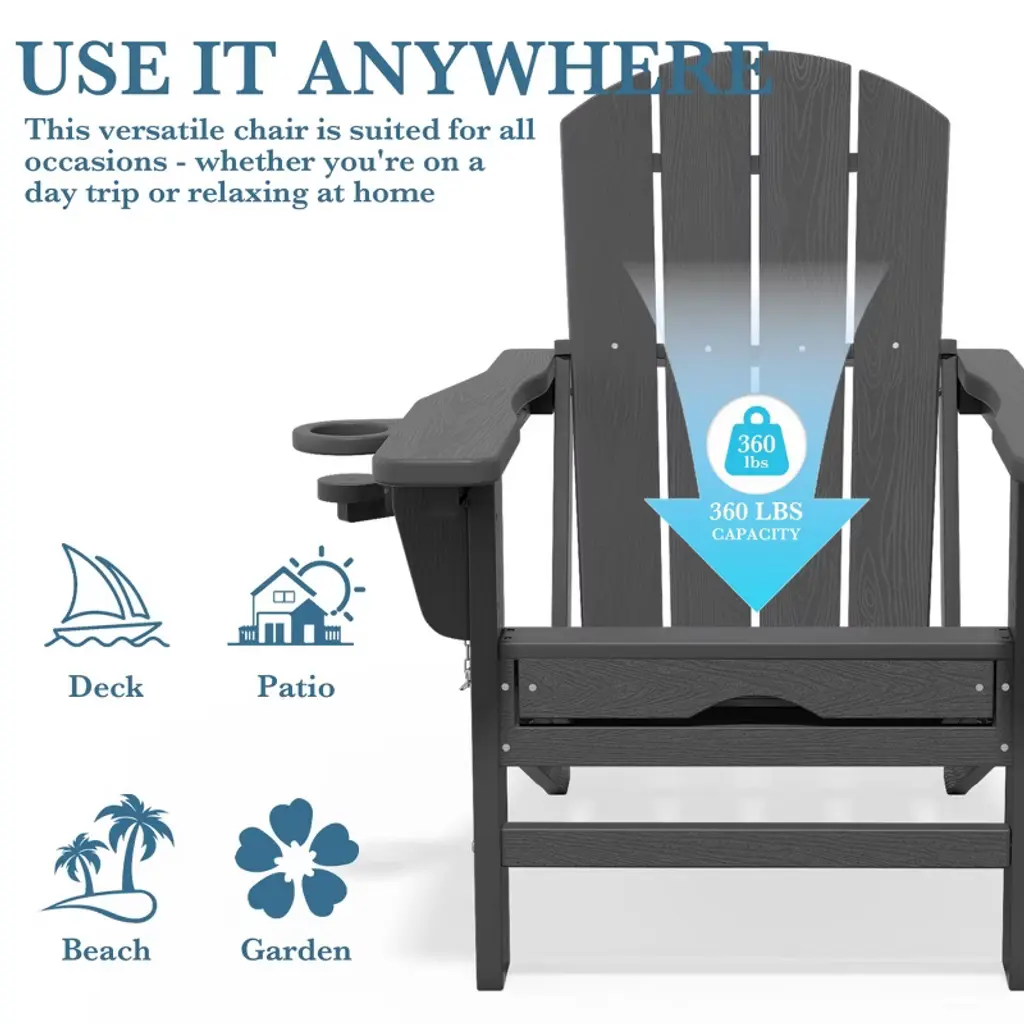 USE IT ANYWHERE

This versatile chair is suited for all occasions - whether you're on a day trip or relaxing at home

360 lbs

360 LBS CAPACITY

Deck

Patio

Beach

Garden